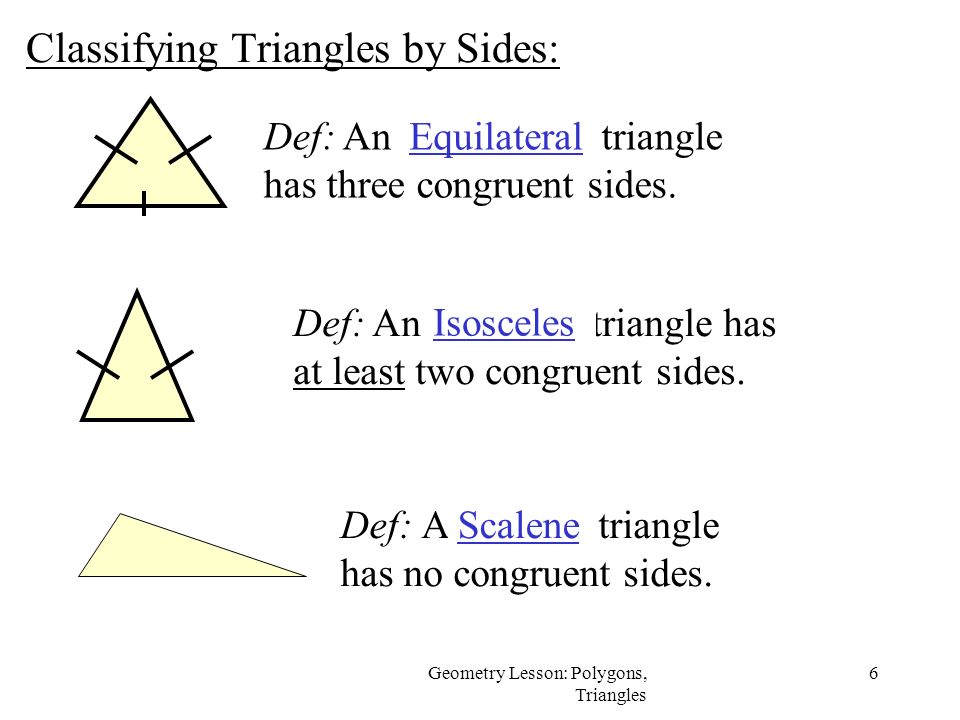 Classifying Triangles by Sides:

Def: An Equilateral triangle has three congruent sides.

Def: An Isosceles triangle has at least two congruent sides.

Def: A Scalene triangle has no congruent sides.

Geometry Lesson: Polygons, Triangles

6